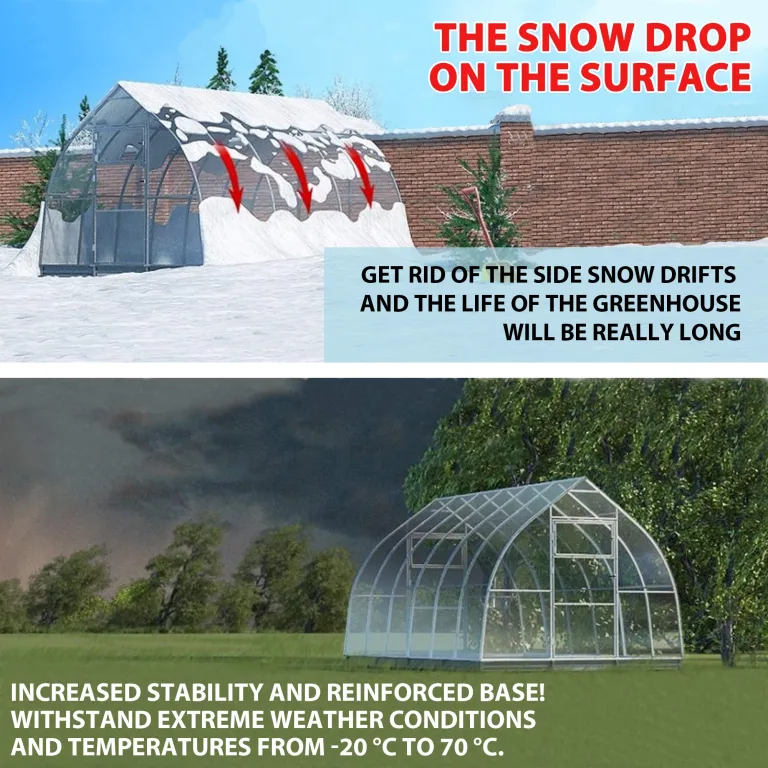 THE SNOW DROP ON THE SURFACE

GET RID OF THE SIDE SNOW DRIFTS AND THE LIFE OF THE GREENHOUSE WILL BE REALLY LONG

INCREASED STABILITY AND REINFORCED BASE! WITHSTAND EXTREME WEATHER CONDITIONS AND TEMPERATURES FROM -20 °C TO 70 °C.